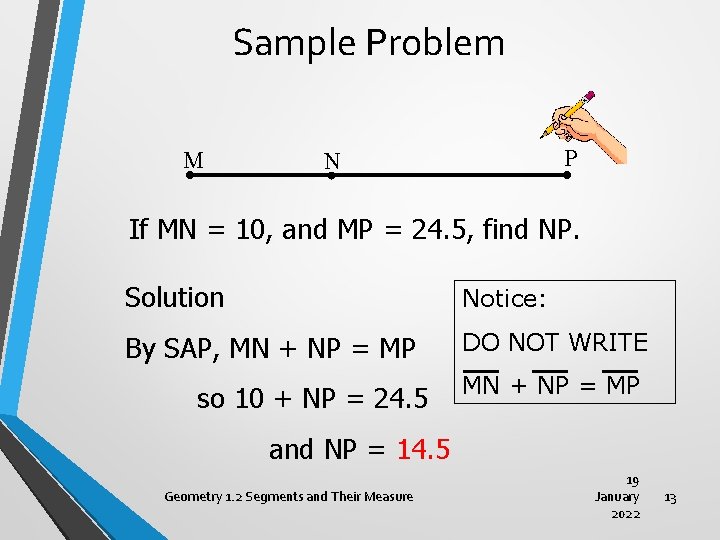 Sample Problem

M N P

If MN = 10, and MP = 24.5, find NP.

Solution

By SAP, MN + NP = MP

so 10 + NP = 24.5

and NP = 14.5

Notice:

DO NOT WRITE

$\overline{MN} + \overline{NP} = \overline{MP}$

Geometry 1.2 Segments and Their Measure

19 January 2022

13